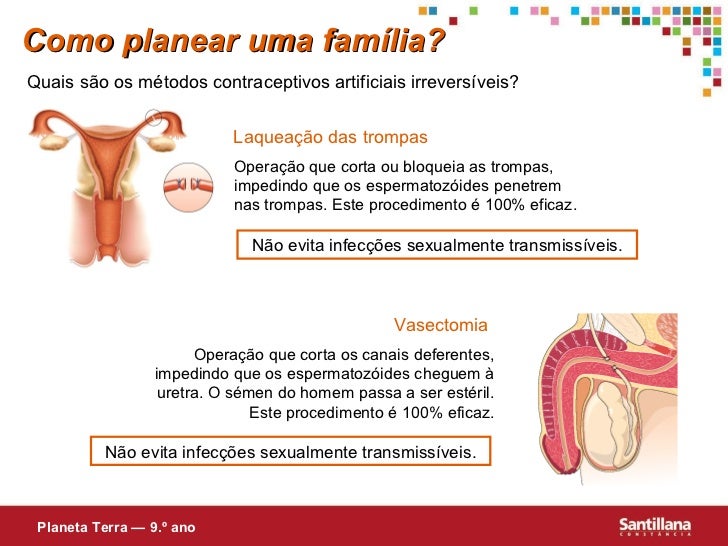 Como planear uma família?

Quais são os métodos contraceptivos artificiais irreversíveis?

Laqueação das trompas

Operação que corta ou bloqueia as trompas, impedindo que os espermatozóides penetrem nas trompas. Este procedimento é 100% eficaz.

Não evita infecções sexualmente transmissíveis.

Vasectomia

Operação que corta os canais deferentes, impedindo que os espermatozóides cheguem à uretra. O sémen do homem passa a ser estéril. Este procedimento é 100% eficaz.

Não evita infecções sexualmente transmissíveis.

Planeta Terra — 9.º ano

Santillana
CONSTÂNCIA